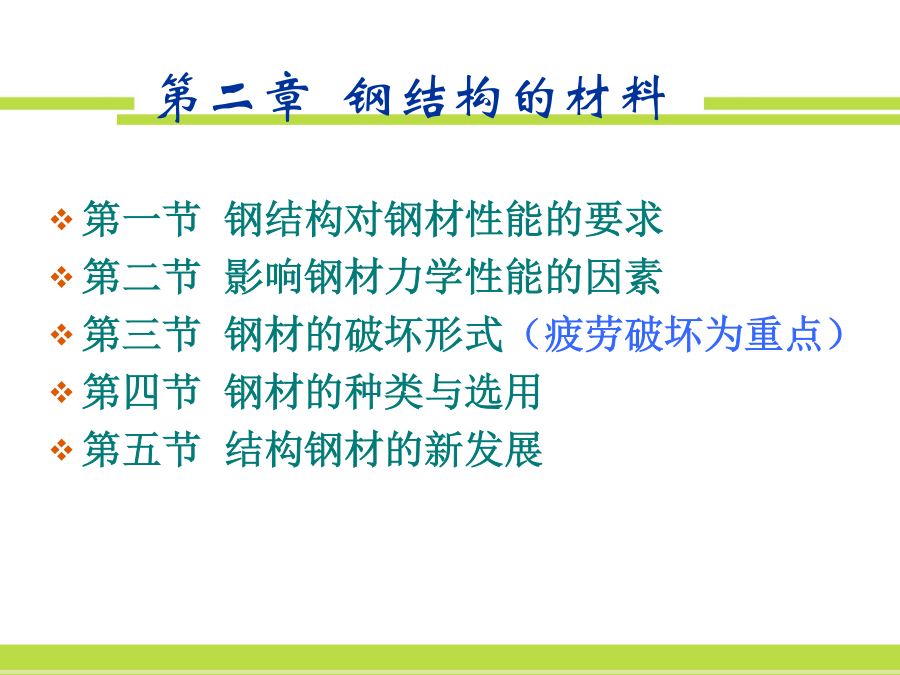 第二章 钢结构的材料

❖ 第一节 钢结构对钢材性能的要求
❖ 第二节 影响钢材力学性能的因素
❖ 第三节 钢材的破坏形式（疲劳破坏为重点）
❖ 第四节 钢材的种类与选用
❖ 第五节 结构钢材的新发展